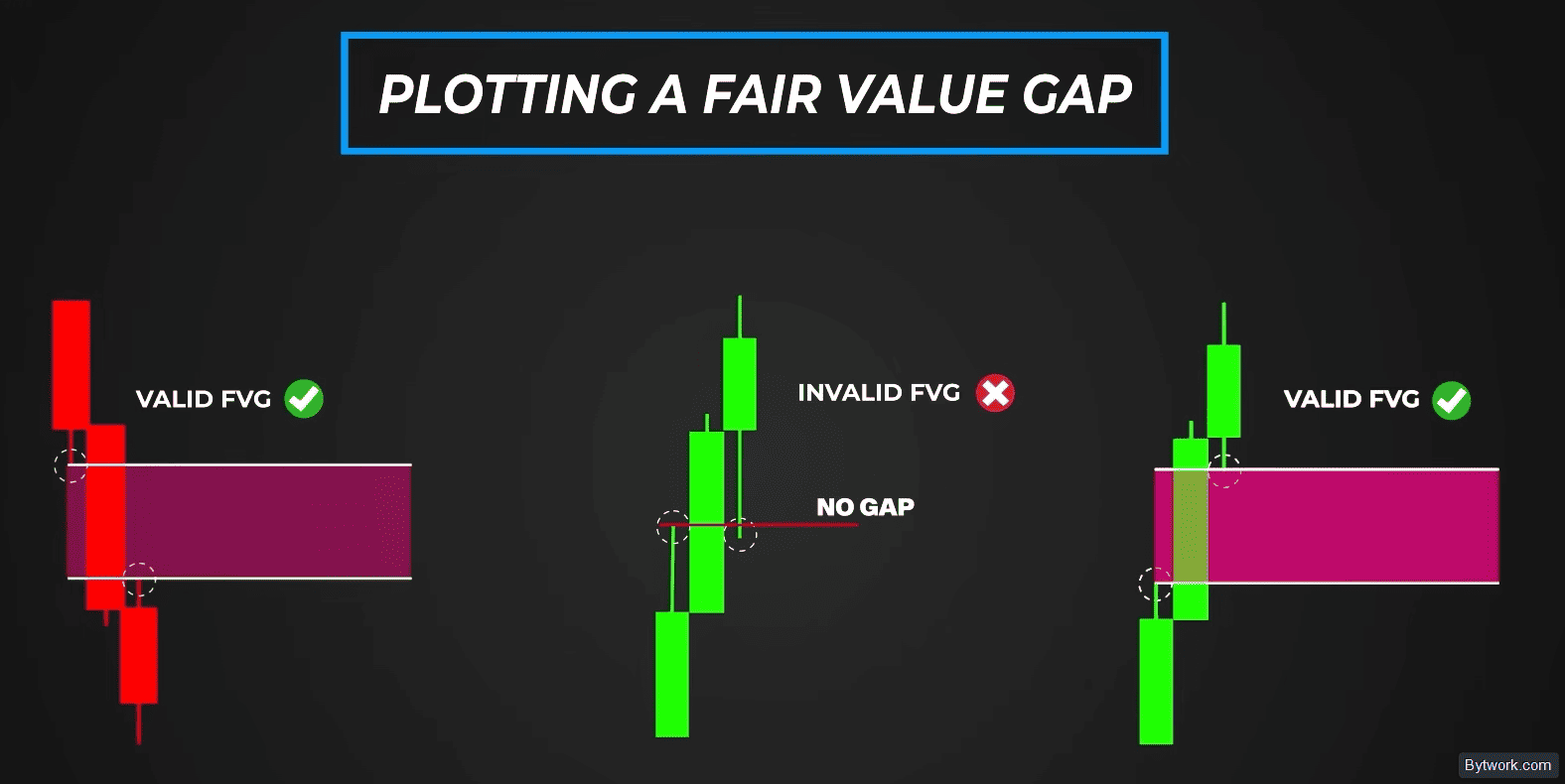 PLOTTING A FAIR VALUE GAP

VALID FVG

INVALID FVG

NO GAP

VALID FVG

Bytwork.com